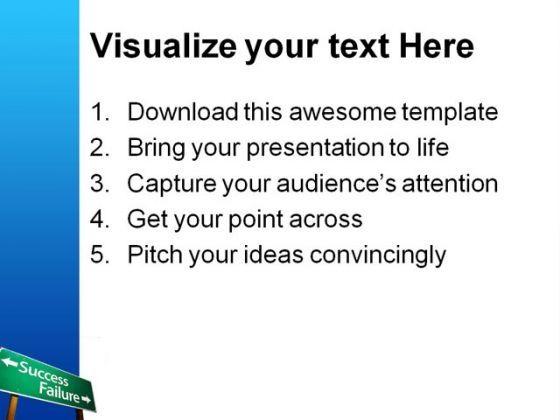 Visualize your text Here

1. Download this awesome template
2. Bring your presentation to life
3. Capture your audience's attention
4. Get your point across
5. Pitch your ideas convincingly

Success
Failure